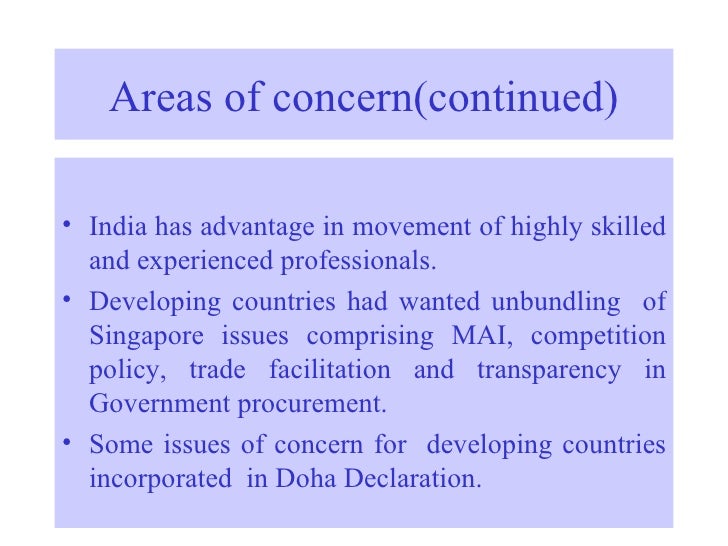 Areas of concern(continued)

• India has advantage in movement of highly skilled and experienced professionals.

• Developing countries had wanted unbundling of Singapore issues comprising MAI, competition policy, trade facilitation and transparency in Government procurement.

• Some issues of concern for developing countries incorporated in Doha Declaration.